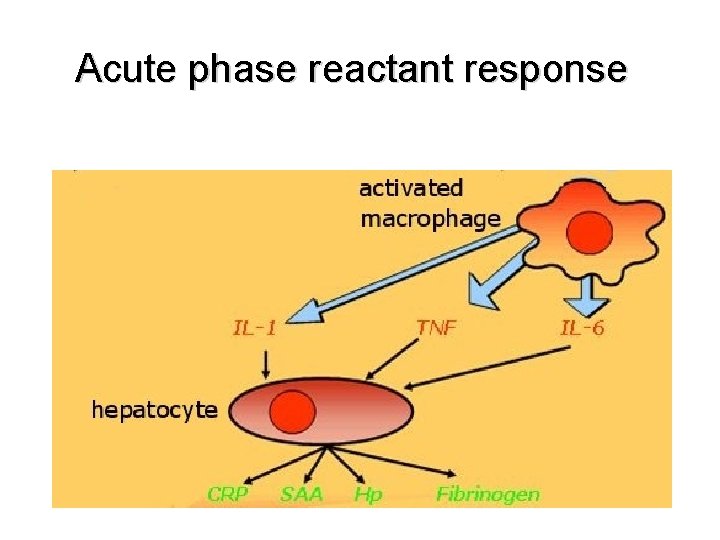 Acute phase reactant response

activated macrophage

IL-1

TNF

IL-6

hepatocyte

CRP

SAA

Hp

Fibrinogen